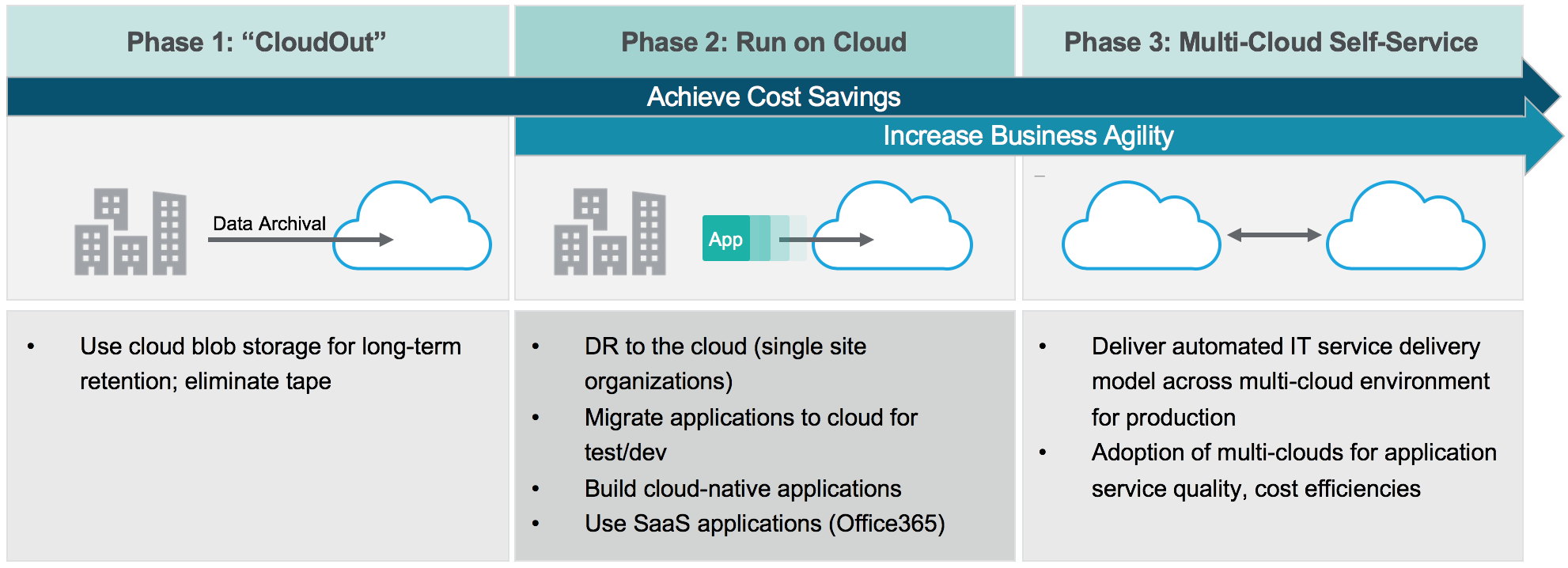 Phase 1: “CloudOut”

Phase 2: Run on Cloud

Phase 3: Multi-Cloud Self-Service

Achieve Cost Savings

Increase Business Agility

Data Archival

App

• Use cloud blob storage for long-term retention; eliminate tape

• DR to the cloud (single site organizations)
• Migrate applications to cloud for test/dev
• Build cloud-native applications
• Use SaaS applications (Office365)

• Deliver automated IT service delivery model across multi-cloud environment for production
• Adoption of multi-clouds for application service quality, cost efficiencies